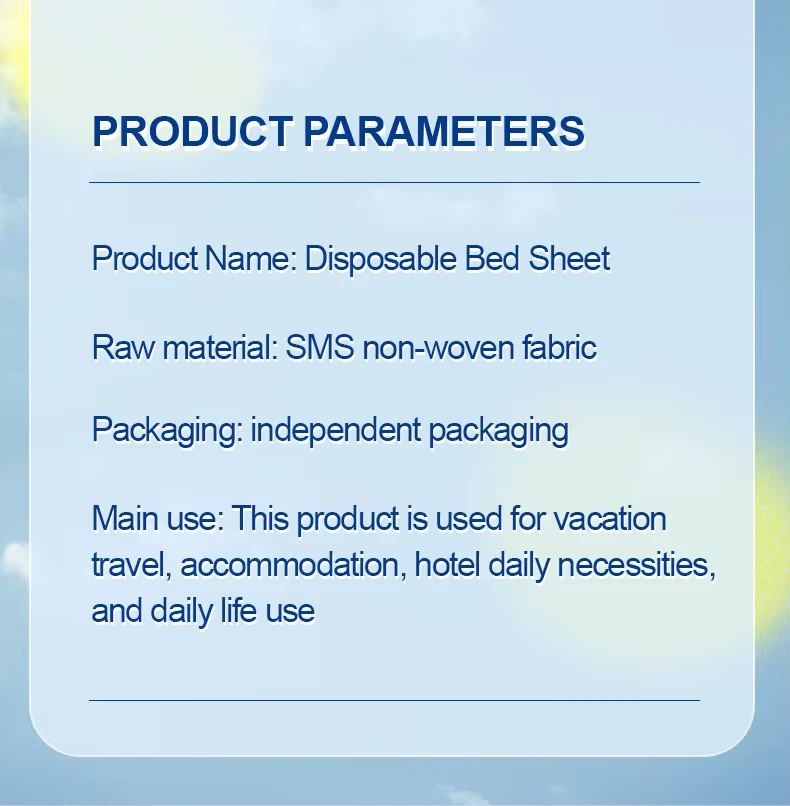 PRODUCT PARAMETERS

Product Name: Disposable Bed Sheet

Raw material: SMS non-woven fabric

Packaging: independent packaging

Main use: This product is used for vacation travel, accommodation, hotel daily necessities, and daily life use